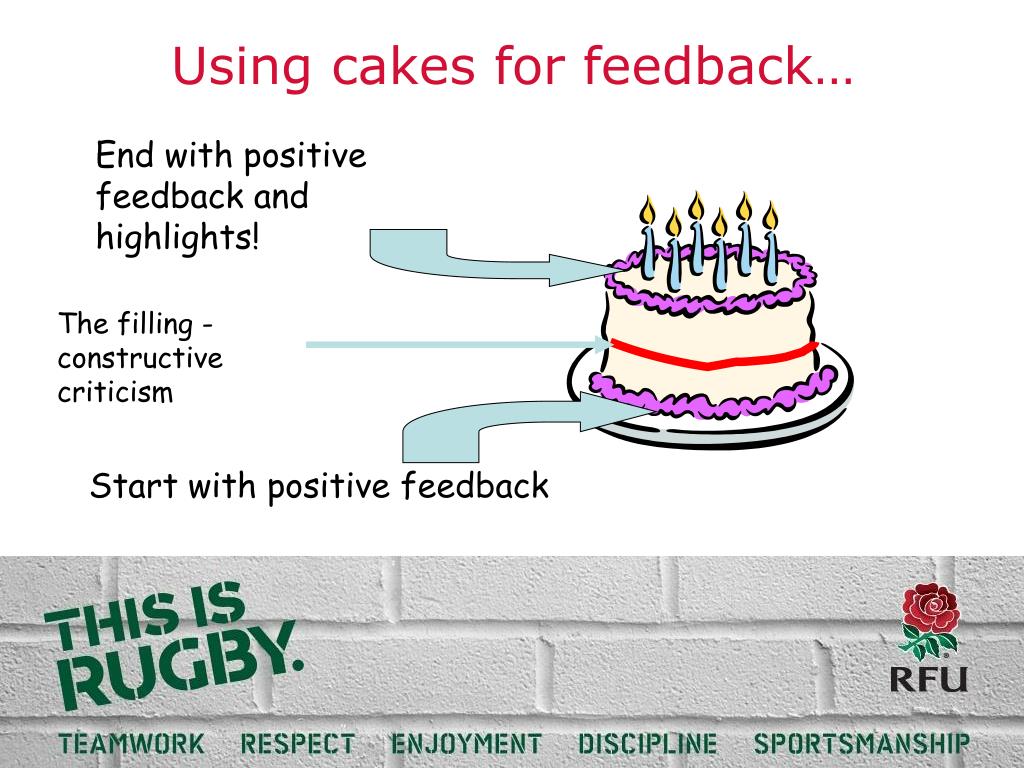 Using cakes for feedback…

End with positive feedback and highlights!

The filling - constructive criticism

Start with positive feedback

THIS IS RUGBY.

RFU

TEAMWORK RESPECT ENJOYMENT DISCIPLINE SPORTSMANSHIP